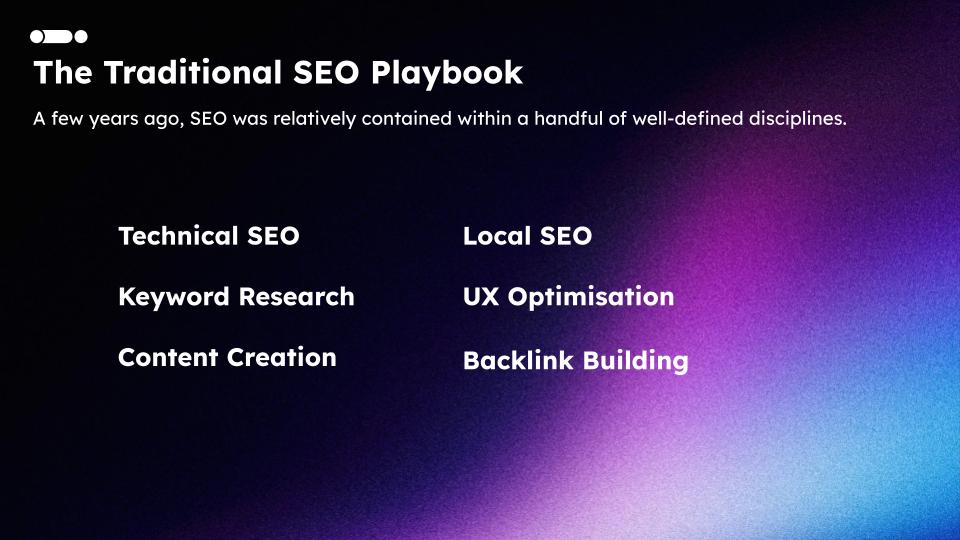 The Traditional SEO Playbook

A few years ago, SEO was relatively contained within a handful of well-defined disciplines.

Technical SEO

Keyword Research

Content Creation

Local SEO

UX Optimisation

Backlink Building